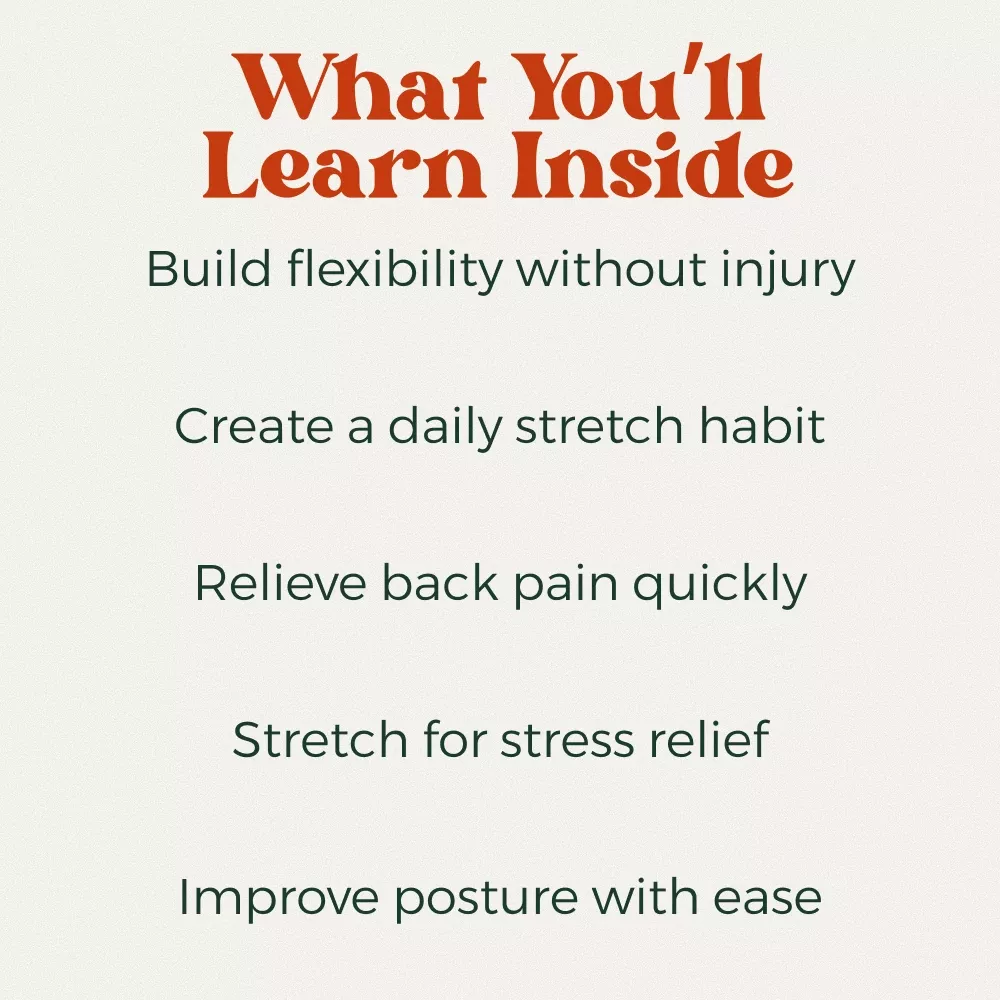 What You'll Learn Inside

Build flexibility without injury

Create a daily stretch habit

Relieve back pain quickly

Stretch for stress relief

Improve posture with ease